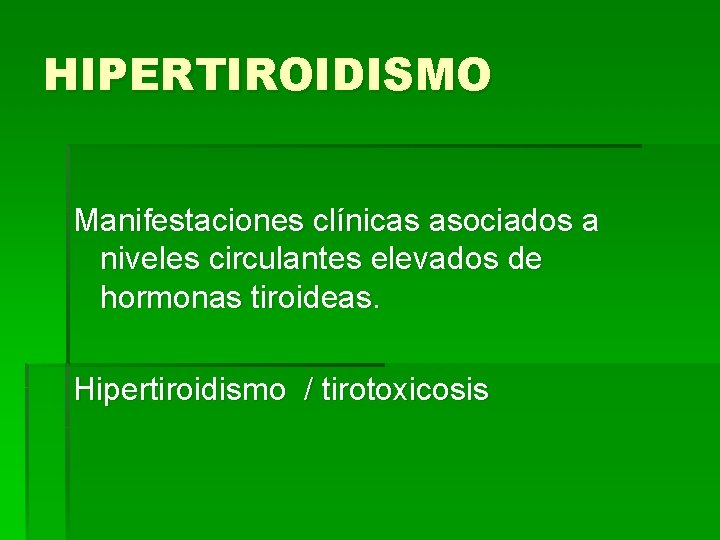 HIPERTIROIDISMO

Manifestaciones clínicas asociados a niveles circulantes elevados de hormonas tiroideas.

Hipertiroidismo / tirotoxicosis